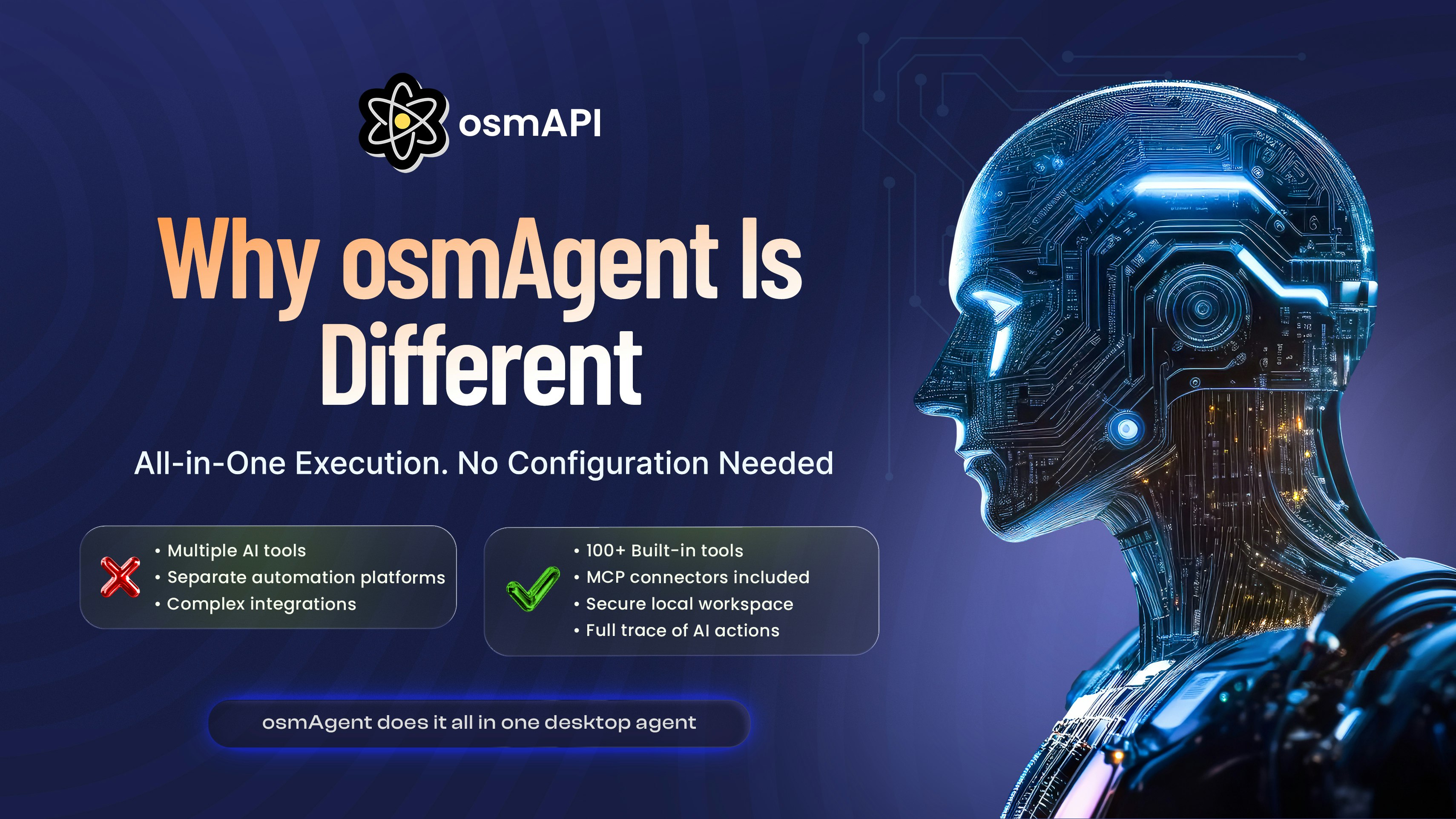 osmAPI

Why osmAgent Is Different

All-in-One Execution. No Configuration Needed

• Multiple AI tools
• Separate automation platforms
• Complex integrations

• 100+ Built-in tools
• MCP connectors included
• Secure local workspace
• Full trace of AI actions

osmAgent does it all in one desktop agent